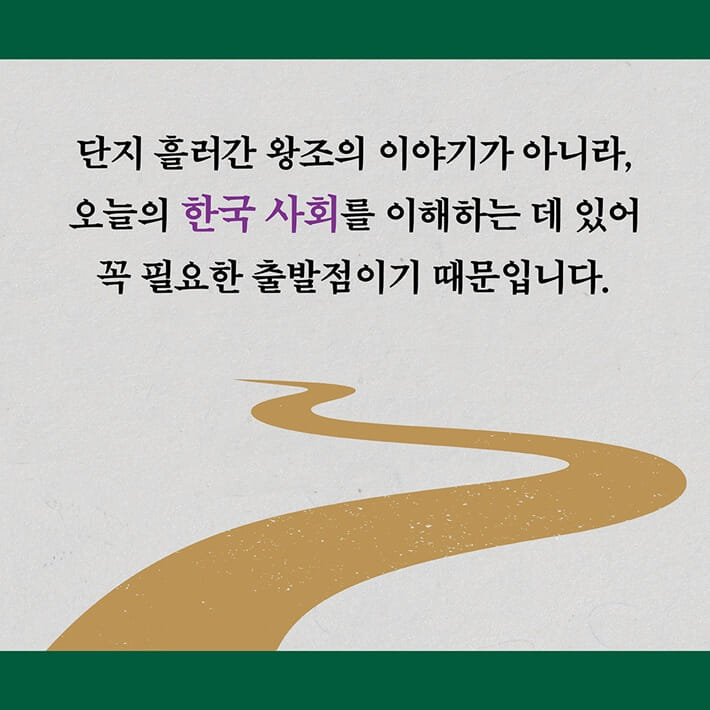 단지 흘러간 왕조의 이야기가 아니라, 오늘의 한국 사회를 이해하는 데 있어 꼭 필요한 출발점이기 때문입니다.